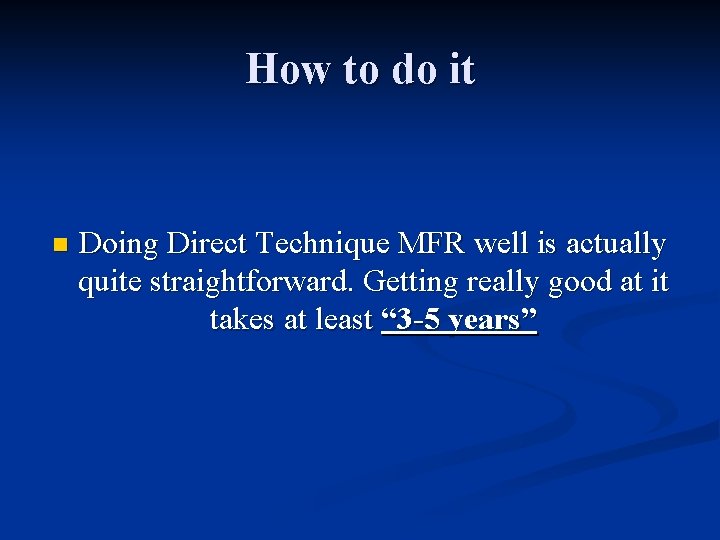 How to do it

Doing Direct Technique MFR well is actually quite straightforward. Getting really good at it takes at least “3-5 years”